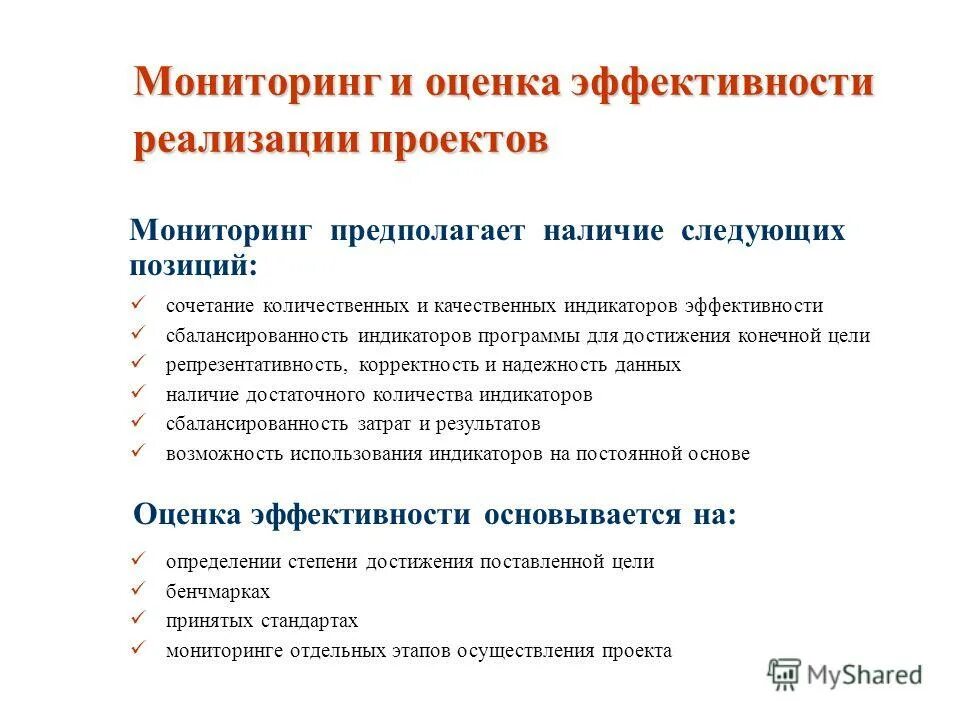 Мониторинг и оценка эффективности реализации проектов

Мониторинг предполагает наличие следующих позиций:

✓ сочетание количественных и качественных индикаторов эффективности
✓ сбалансированность индикаторов программы для достижения конечной цели
✓ репрезентативность, корректность и надежность данных
✓ наличие достаточного количества индикаторов
✓ сбалансированность затрат и результатов
✓ возможность использования индикаторов на постоянной основе

Оценка эффективности основывается на:

✓ определении степени достижения поставленной цели
✓ бенчмарках
✓ принятых стандартах
✓ мониторинге отдельных этапов осуществления проекта

MyShared